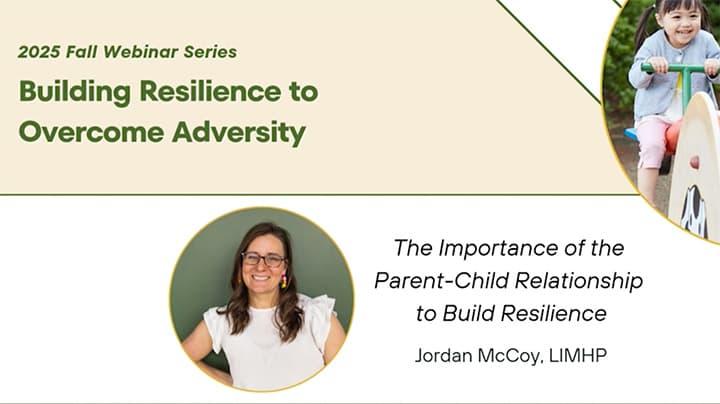 2025 Fall Webinar Series

Building Resilience to Overcome Adversity

The Importance of the Parent-Child Relationship to Build Resilience

Jordan McCoy, LIMHP